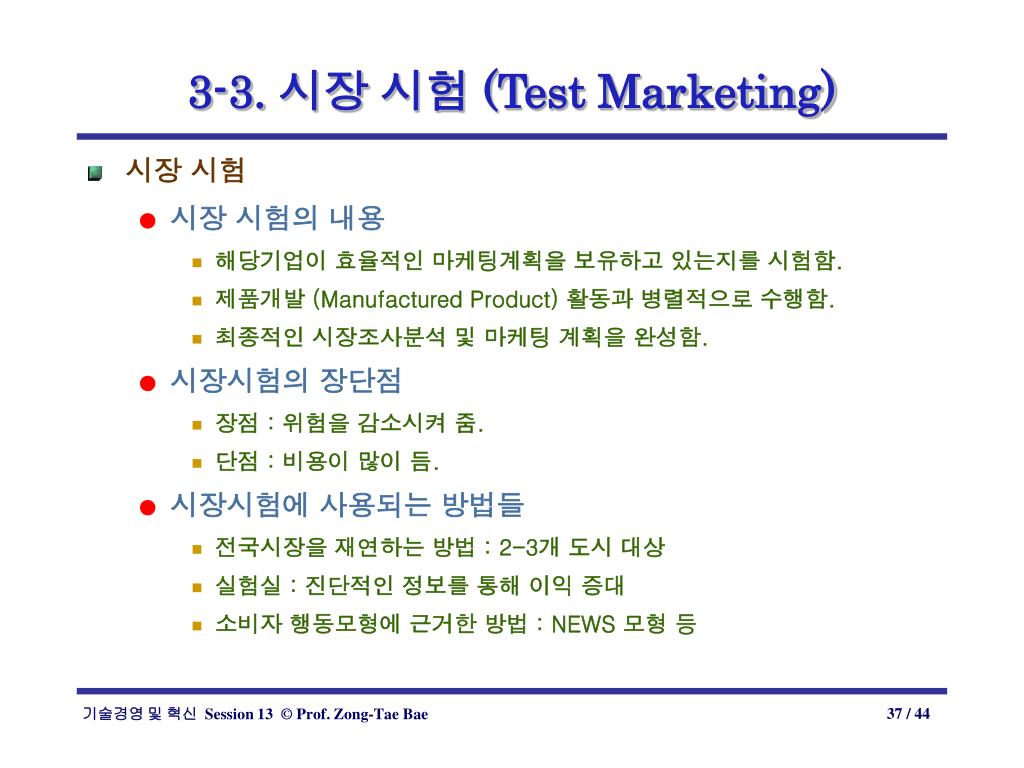 3-3. 시장 시험 (Test Marketing)

시장 시험

시장 시험의 내용

해당기업이 효율적인 마케팅계획을 보유하고 있는지를 시험함.

제품개발 (Manufactured Product) 활동과 병렬적으로 수행함.

최종적인 시장조사분석 및 마케팅 계획을 완성함.

시장시험의 장단점

장점 : 위험을 감소시켜 줌.

단점 : 비용이 많이 듬.

시장시험에 사용되는 방법들

전국시장을 재연하는 방법 : 2-3개 도시 대상

실험실 : 진단적인 정보를 통해 이익 증대

소비자 행동모형에 근거한 방법 : NEWS 모형 등

기술경영 및 혁신 Session 13 © Prof. Zong-Tae Bae 37 / 44